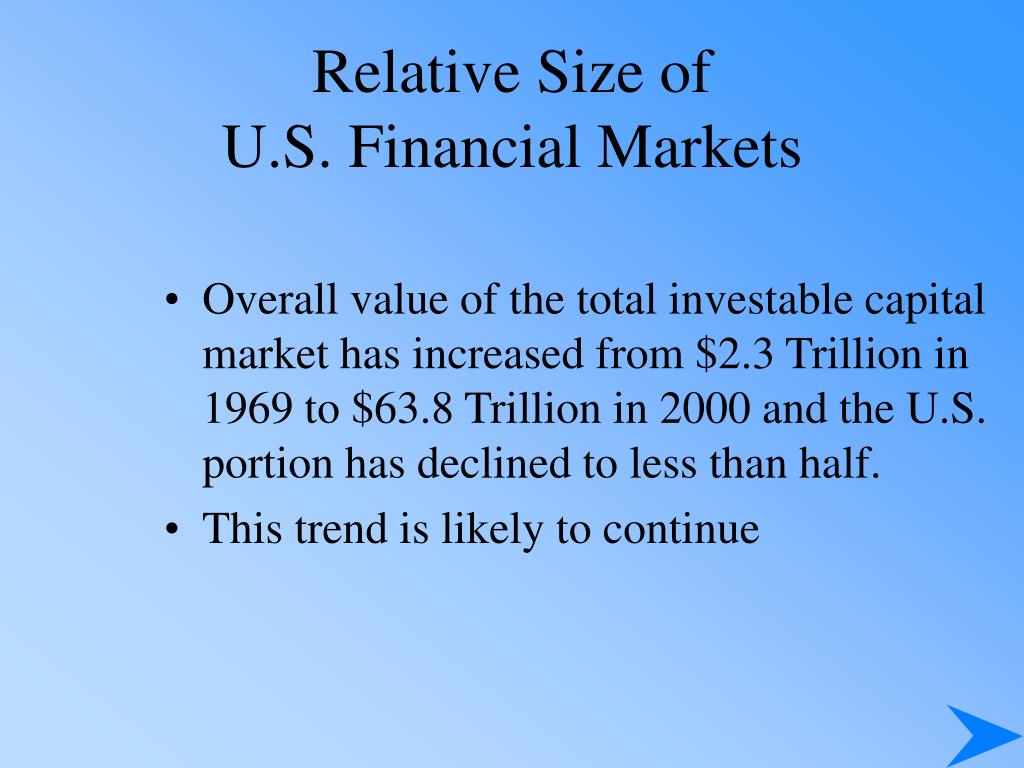 Relative Size of
U.S. Financial Markets

• Overall value of the total investable capital market has increased from \$2.3 Trillion in 1969 to \$63.8 Trillion in 2000 and the U.S. portion has declined to less than half.

• This trend is likely to continue